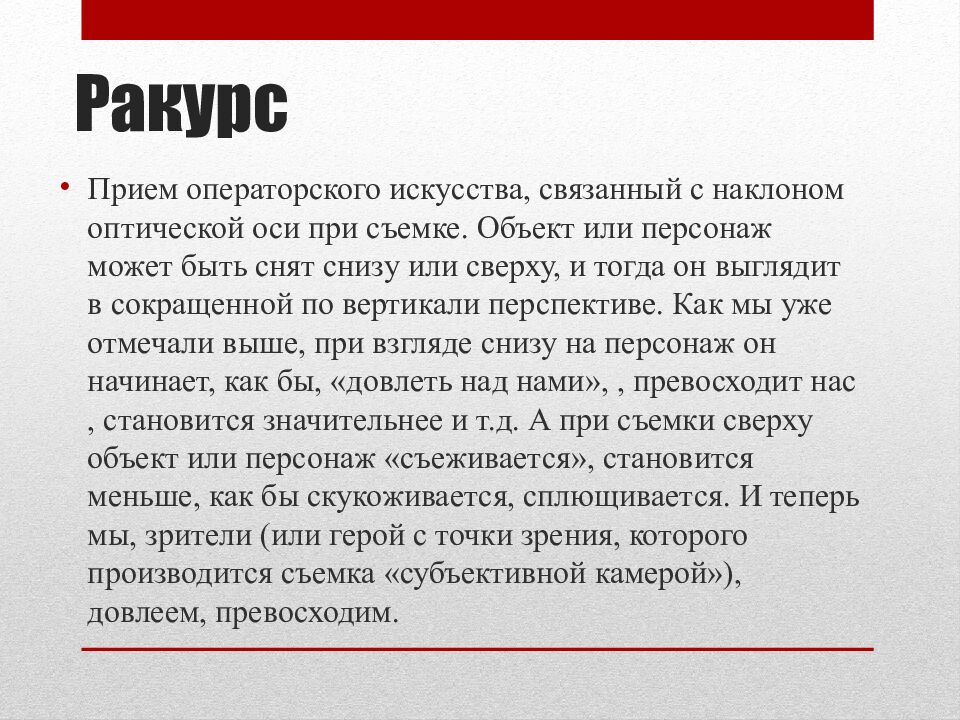 Ракурс

• Прием операторского искусства, связанный с наклоном оптической оси при съемке. Объект или персонаж может быть снят снизу или сверху, и тогда он выглядит в сокращенной по вертикали перспективе. Как мы уже отмечали выше, при взгляде снизу на персонаж он начинает, как бы, «довлеть над нами», , превосходит нас , становится значительнее и т.д. А при съемки сверху объект или персонаж «съеживается», становится меньше, как бы скукоживается, сплющивается. И теперь мы, зрители (или герой с точки зрения, которого производится съемка «субъективной камерой»), довлеем, превосходим.